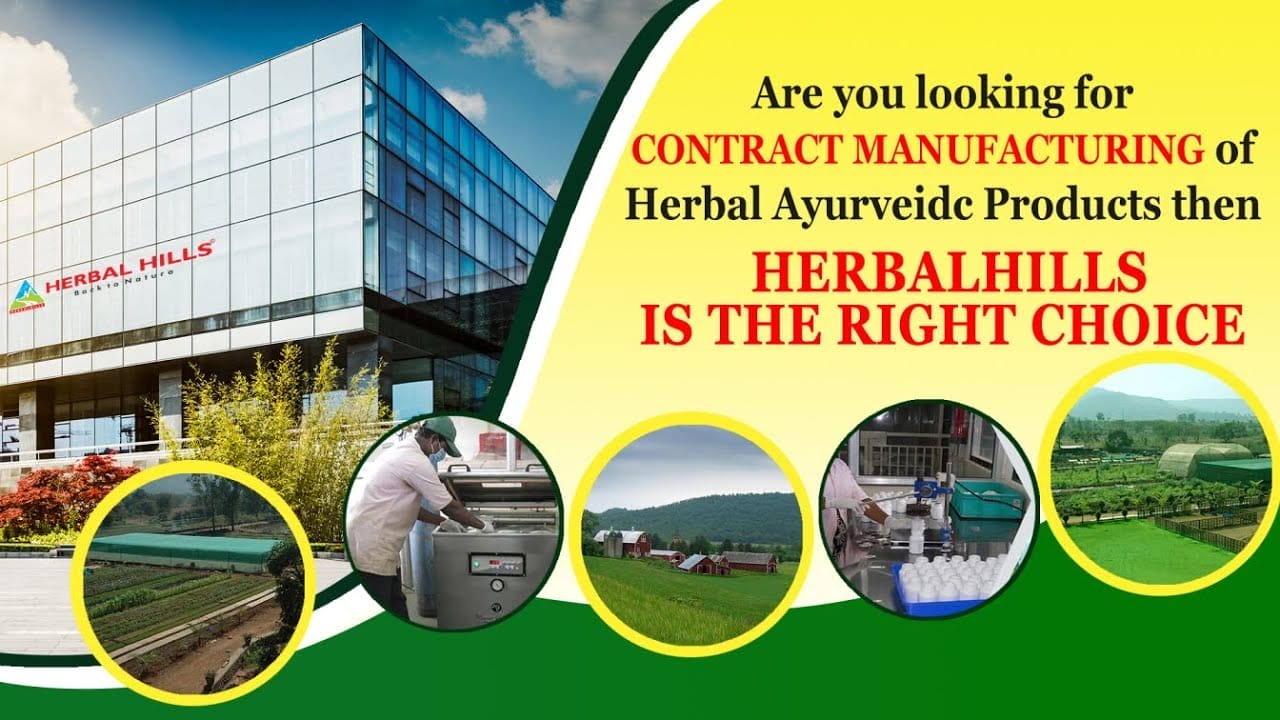 HERBAL HILLS®
Back to Nature

Are you looking for CONTRACT MANUFACTURING of Herbal Ayurveidc Products then

HERBALHILLS IS THE RIGHT CHOICE